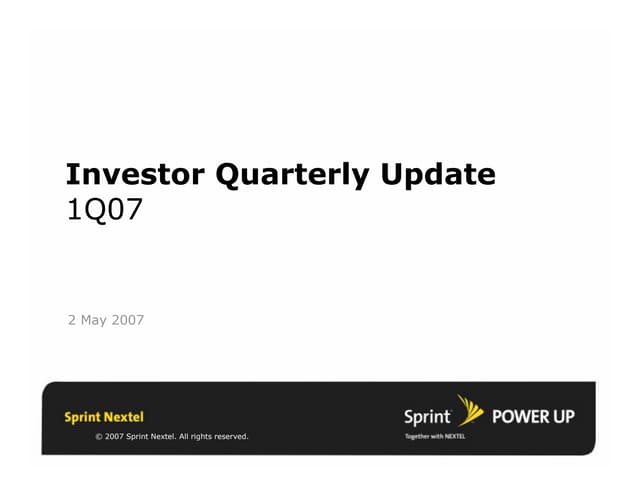 Investor Quarterly Update
1Q07

2 May 2007

Sprint Nextel
© 2007 Sprint Nextel. All rights reserved.

Sprint POWER UP
Together with NEXTEL